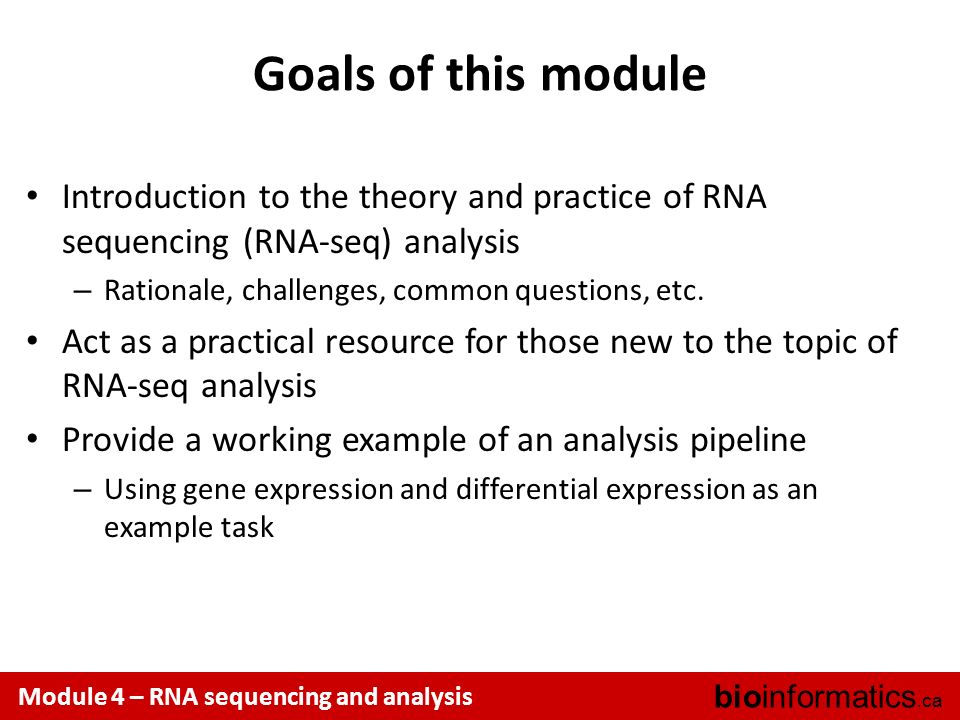 Goals of this module

• Introduction to the theory and practice of RNA sequencing (RNA-seq) analysis
– Rationale, challenges, common questions, etc.
• Act as a practical resource for those new to the topic of RNA-seq analysis
• Provide a working example of an analysis pipeline
– Using gene expression and differential expression as an example task

Module 4 – RNA sequencing and analysis

bioinformatics.ca